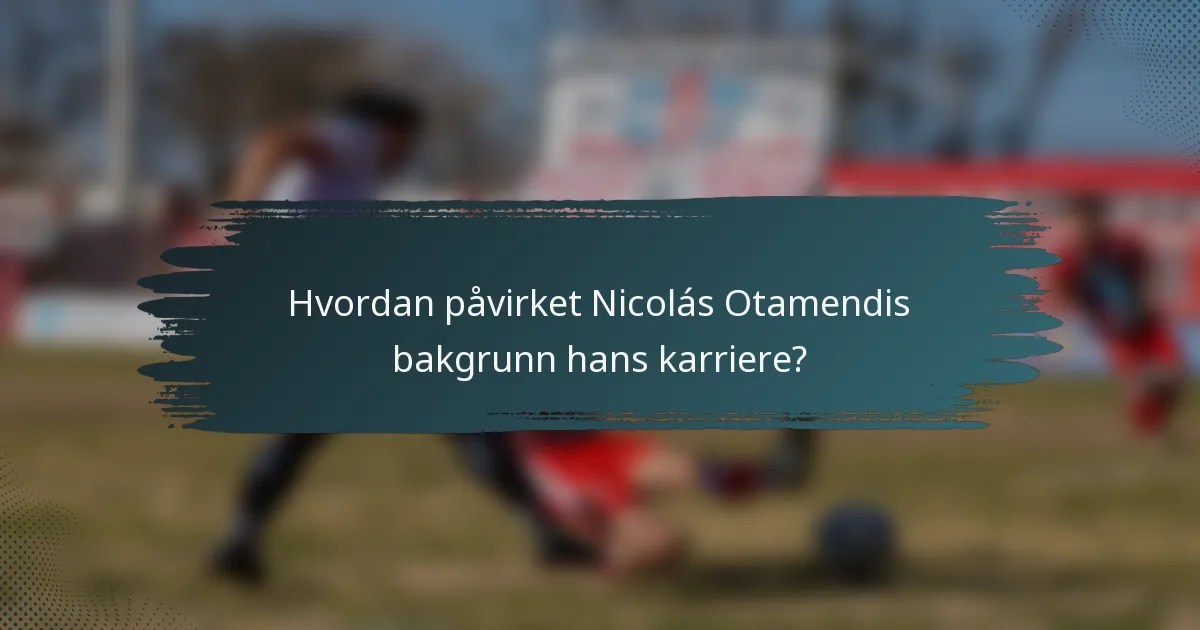 Hvordan påvirket Nicolás Otamendis bakgrunn hans karriere?